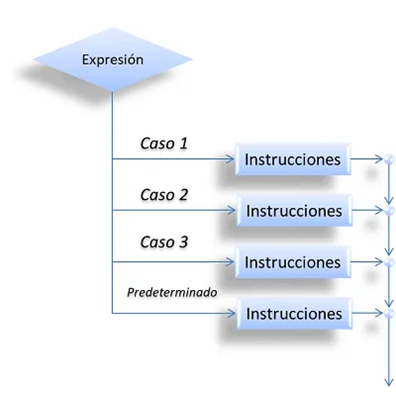 Expresión

Caso 1

Instrucciones

Caso 2

Instrucciones

Caso 3

Instrucciones

Predeterminado

Instrucciones